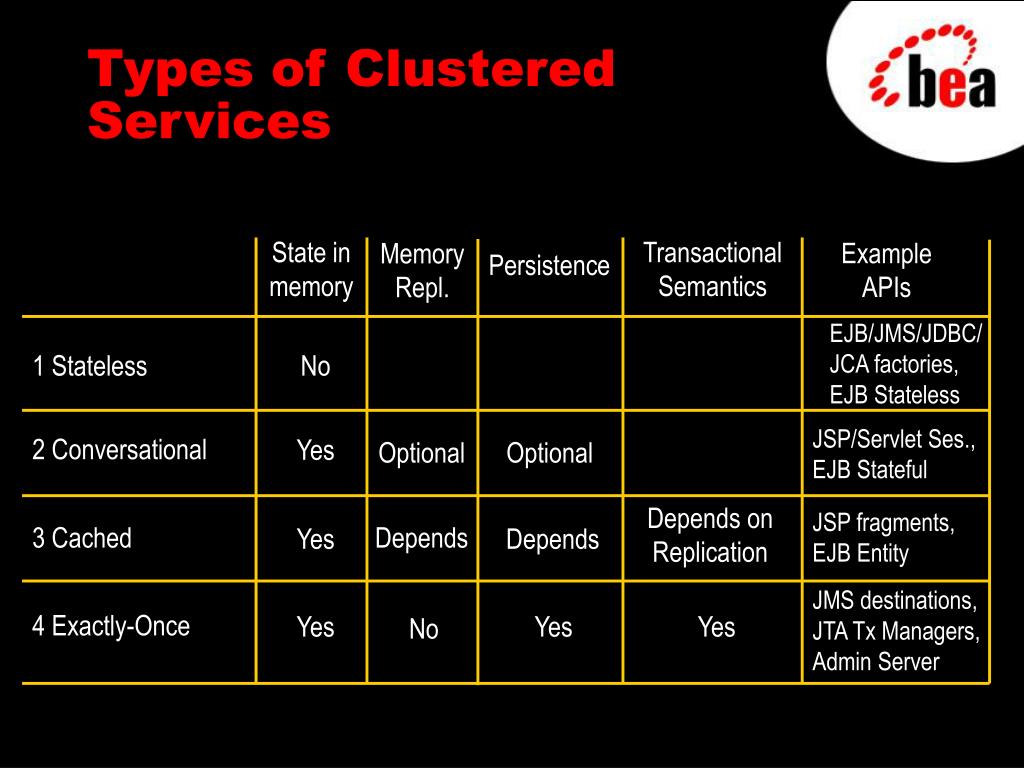 Types of Clustered Services

bea

| | State in memory | Memory Repl. | Persistence | Transactional Semantics | Example APIs |
|---|---|---|---|---|---|
| 1 Stateless | No | | | | EJB/JMS/JDBC/ JCA factories, EJB Stateless |
| 2 Conversational | Yes | Optional | Optional | | JSP/Servlet Ses., EJB Stateful |
| 3 Cached | Yes | Depends | Depends | Depends on Replication | JSP fragments, EJB Entity |
| 4 Exactly-Once | Yes | No | Yes | Yes | JMS destinations, JTA Tx Managers, Admin Server |